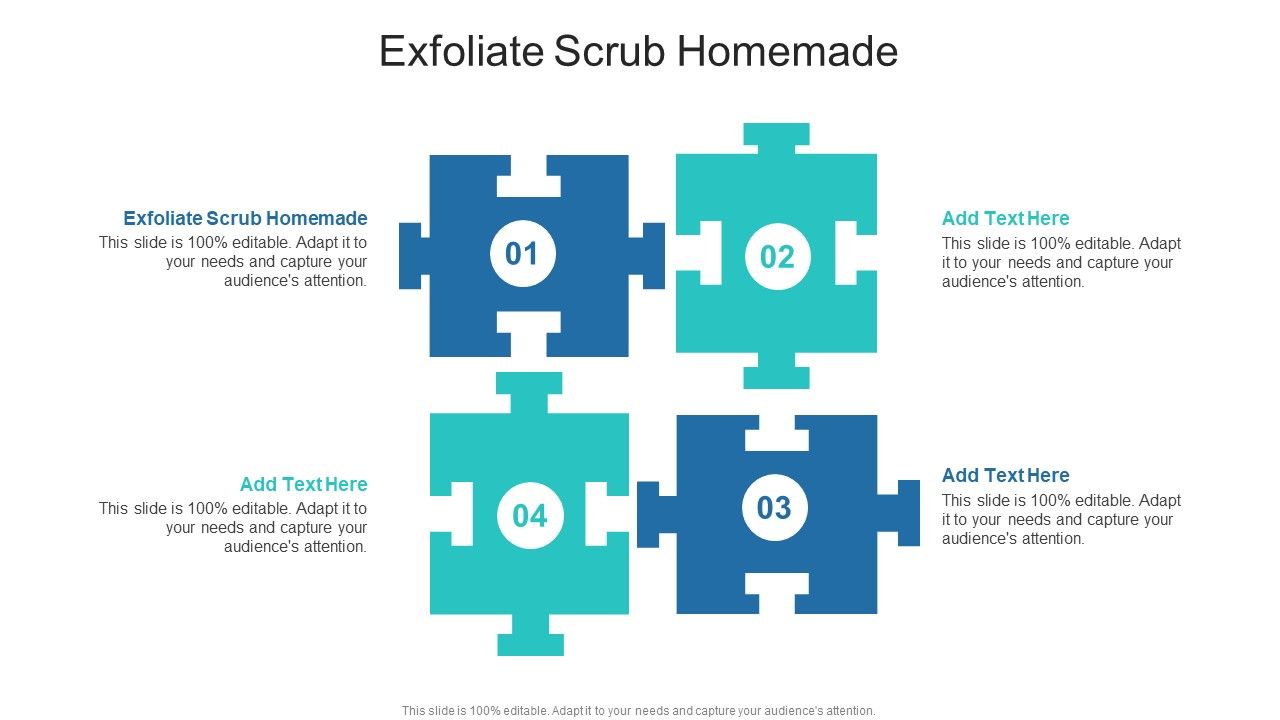 Exfoliate Scrub Homemade

Exfoliate Scrub Homemade
This slide is 100% editable. Adapt it to your needs and capture your audience's attention.

01

02

Add Text Here
This slide is 100% editable. Adapt it to your needs and capture your audience's attention.

Add Text Here
This slide is 100% editable. Adapt it to your needs and capture your audience's attention.

04

03

Add Text Here
This slide is 100% editable. Adapt it to your needs and capture your audience's attention.

This slide is 100% editable. Adapt it to your needs and capture your audience's attention.